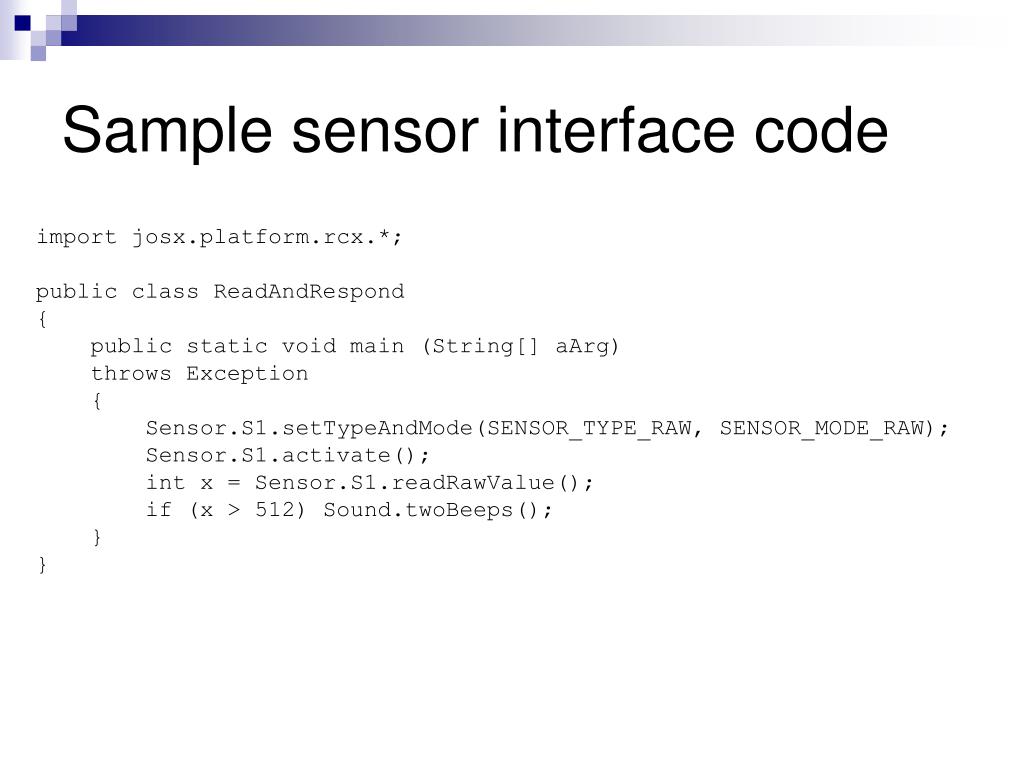 Sample sensor interface code

import josx.platform.rcx.*;

public class ReadAndRespond
{
    public static void main (String[] aArg)
    throws Exception
    {
        Sensor.S1.setTypeAndMode(SENSOR_TYPE_RAW, SENSOR_MODE_RAW);
        Sensor.S1.activate();
        int x = Sensor.S1.readRawValue();
        if (x > 512) Sound.twoBeeps();
    }
}